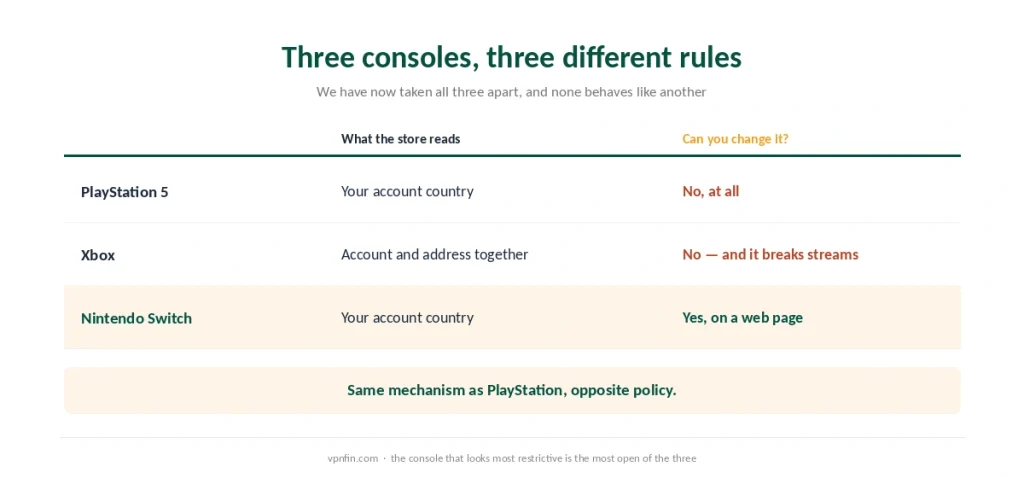 Three consoles, three different rules

We have now taken all three apart, and none behaves like another

| | What the store reads | Can you change it? |
|---|---|---|
| PlayStation 5 | Your account country | No, at all |
| Xbox | Account and address together | No — and it breaks streams |
| Nintendo Switch | Your account country | Yes, on a web page |

Same mechanism as PlayStation, opposite policy.

vpnfin.com · the console that looks most restrictive is the most open of the three